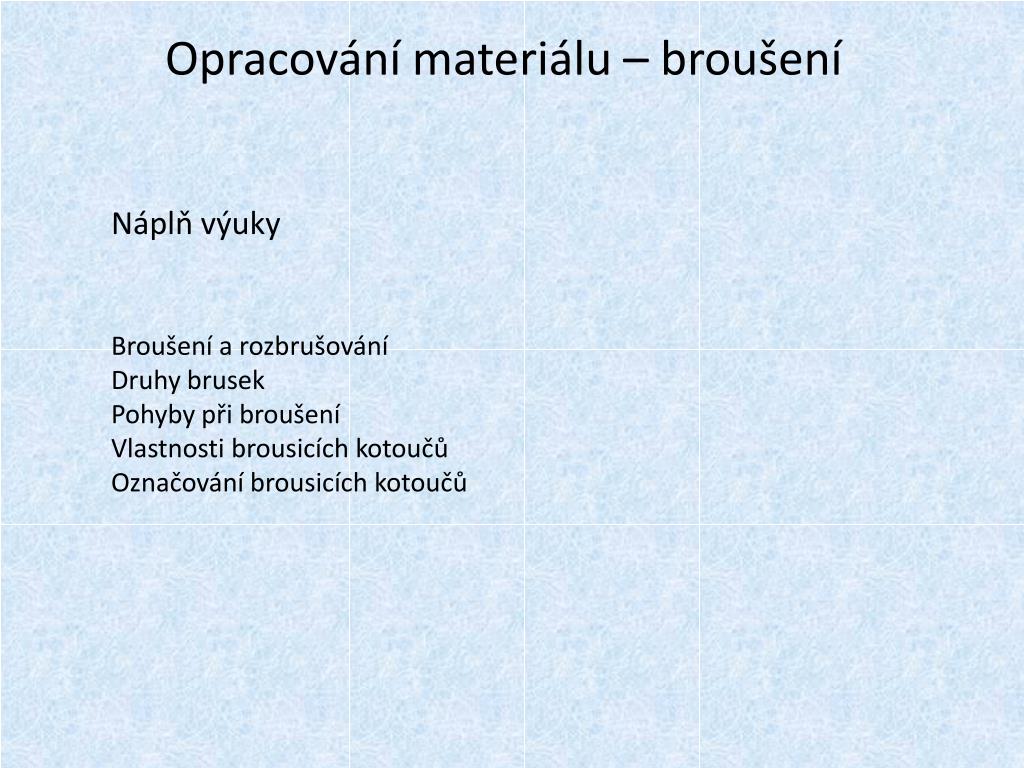 Opracování materiálu – broušení

Náplň výuky

Broušení a rozbrušování
Druhy brusek
Pohyby při broušení
Vlastnosti brousicích kotoučů
Označování brousicích kotoučů